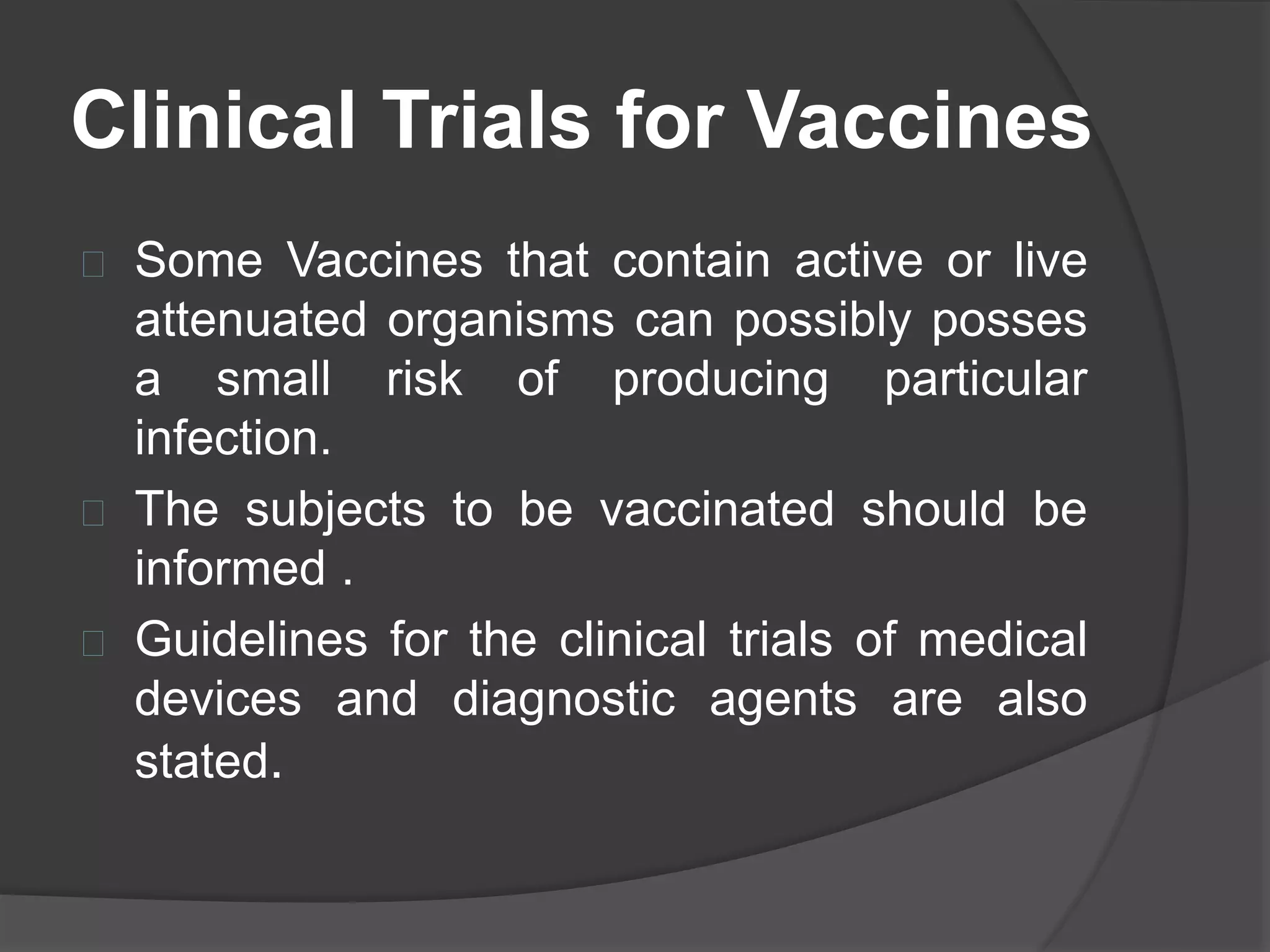 Clinical Trials for Vaccines

Some Vaccines that contain active or live attenuated organisms can possibly posses a small risk of producing particular infection.

The subjects to be vaccinated should be informed .

Guidelines for the clinical trials of medical devices and diagnostic agents are also stated.